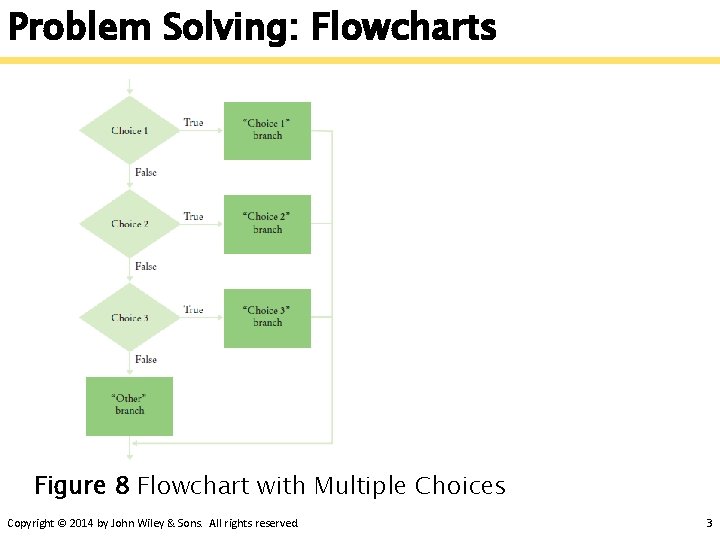 Problem Solving: Flowcharts

Choice 1
True
"Choice 1" branch
False
Choice 2
True
"Choice 2" branch
False
Choice 3
True
"Choice 3" branch
False
"Other" branch

Figure 8 Flowchart with Multiple Choices

Copyright © 2014 by John Wiley & Sons. All rights reserved.

3